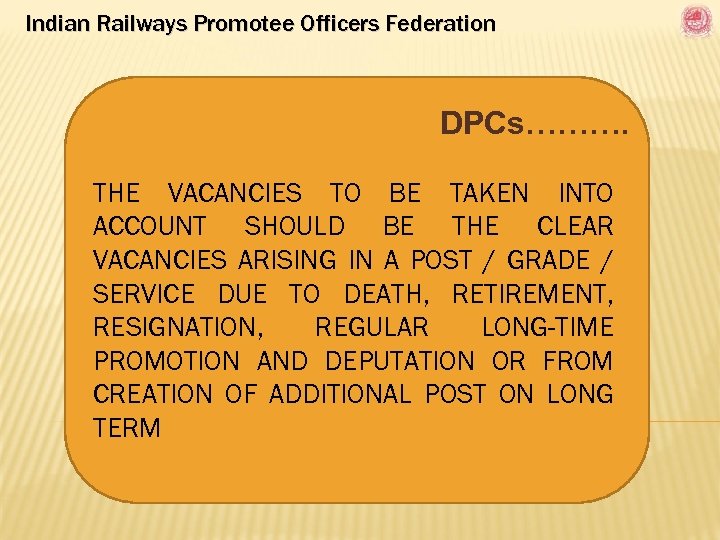 Indian Railways Promotee Officers Federation

DPCs……….

THE VACANCIES TO BE TAKEN INTO ACCOUNT SHOULD BE THE CLEAR VACANCIES ARISING IN A POST / GRADE / SERVICE DUE TO DEATH, RETIREMENT, RESIGNATION, REGULAR LONG-TIME PROMOTION AND DEPUTATION OR FROM CREATION OF ADDITIONAL POST ON LONG TERM